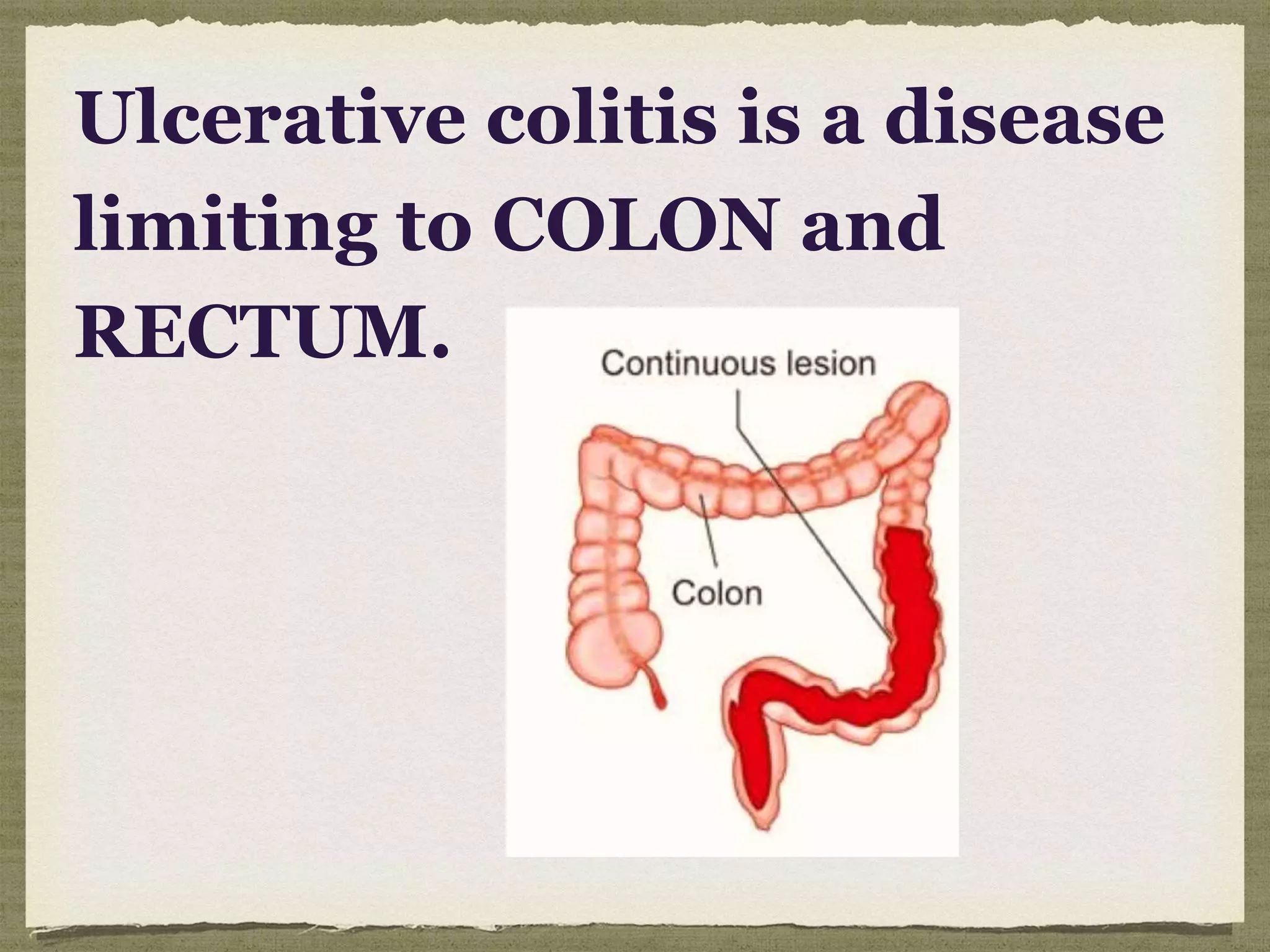 Ulcerative colitis is a disease limiting to COLON and RECTUM.

Continuous lesion

Colon